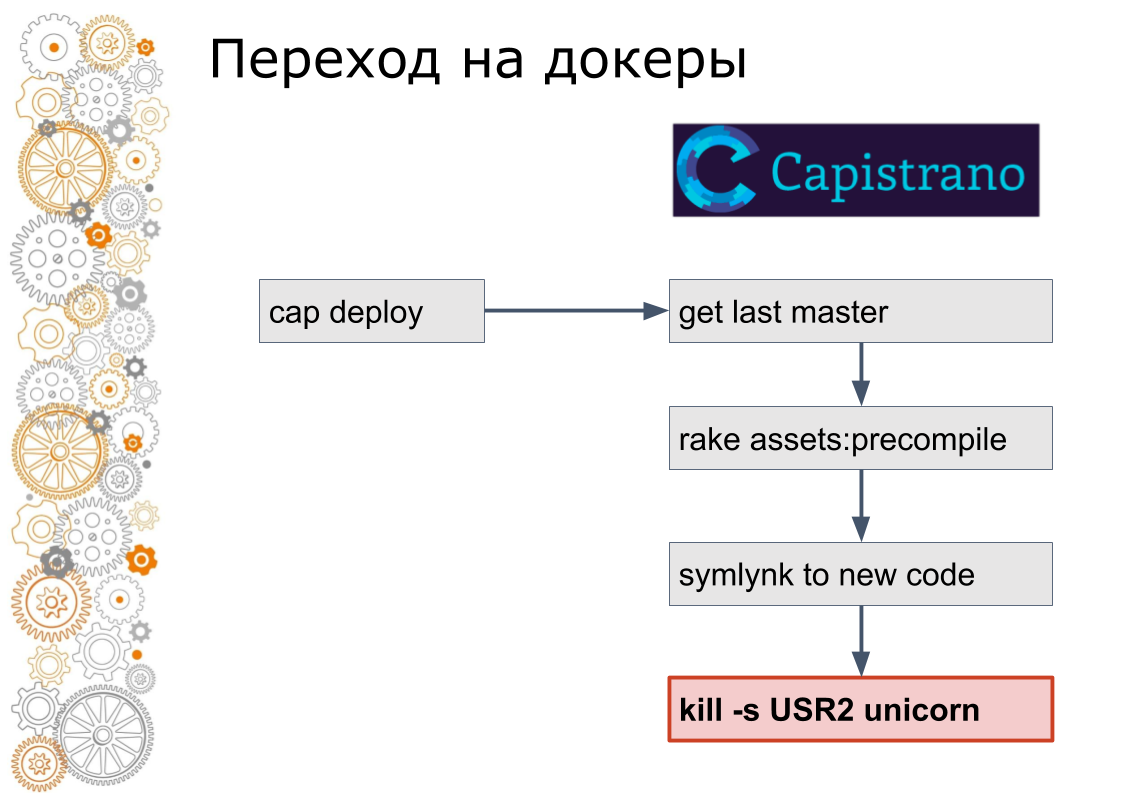 Переход на докеры

Capistrano

cap deploy

get last master

rake assets:precompile

symlynk to new code

kill -s USR2 unicorn